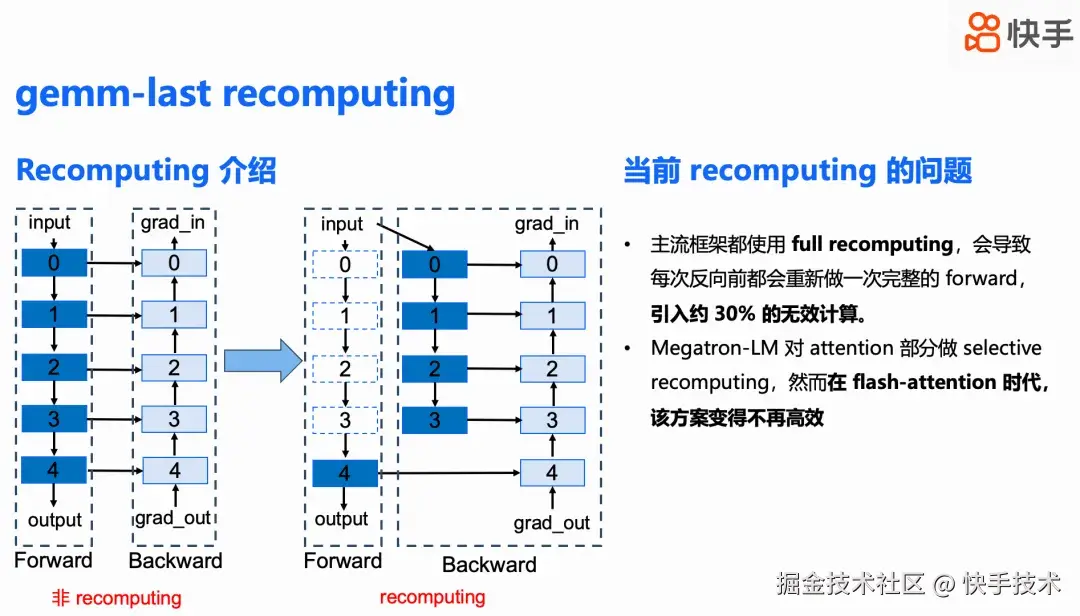 快手

gemm-last recomputing

Recomputing 介绍

input
0
1
2
3
4
output
Forward

grad_in
0
1
2
3
4
grad_out
Backward

非 recomputing

input
0
1
2
3
4
output
Forward

0
1
2
3

grad_in
0
1
2
3
4
grad_out
Backward

recomputing

当前 recomputing 的问题

• 主流框架都使用 full recomputing，会导致每次反向前都会重新做一次完整的 forward，引入约 30% 的无效计算。
• Megatron-LM 对 attention 部分做 selective recomputing，然而在 flash-attention 时代，该方案变得不再高效

掘金技术社区 @ 快手技术